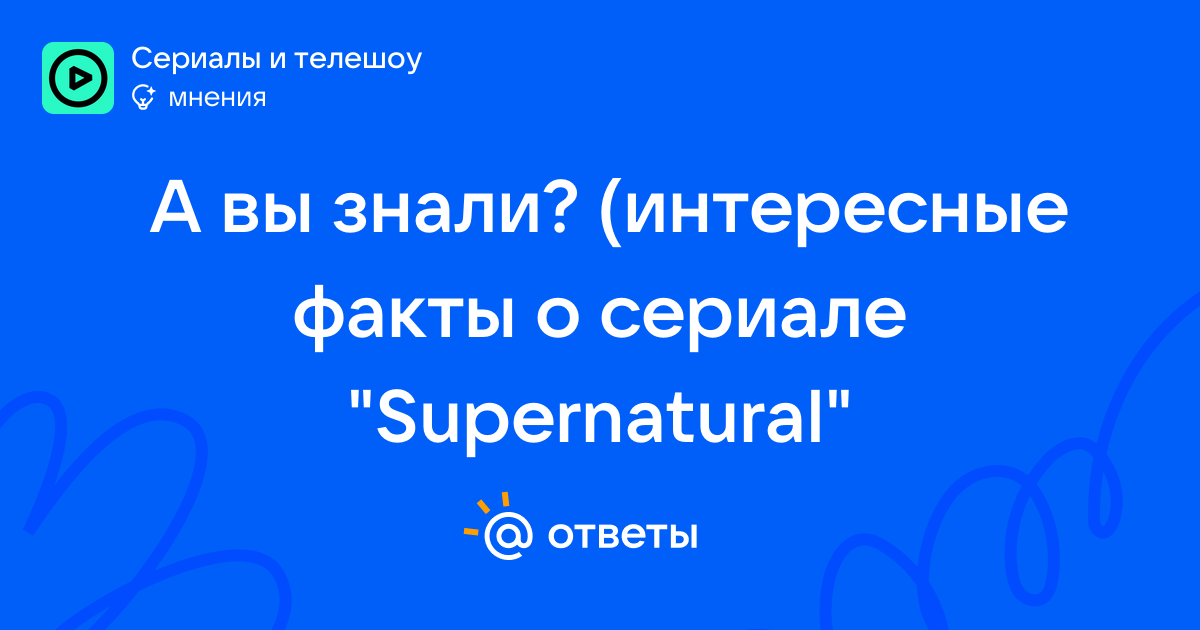 Сериалы и телешоу
мнения

А вы знали? (интересные факты о сериале "Supernatural"

@ ответы